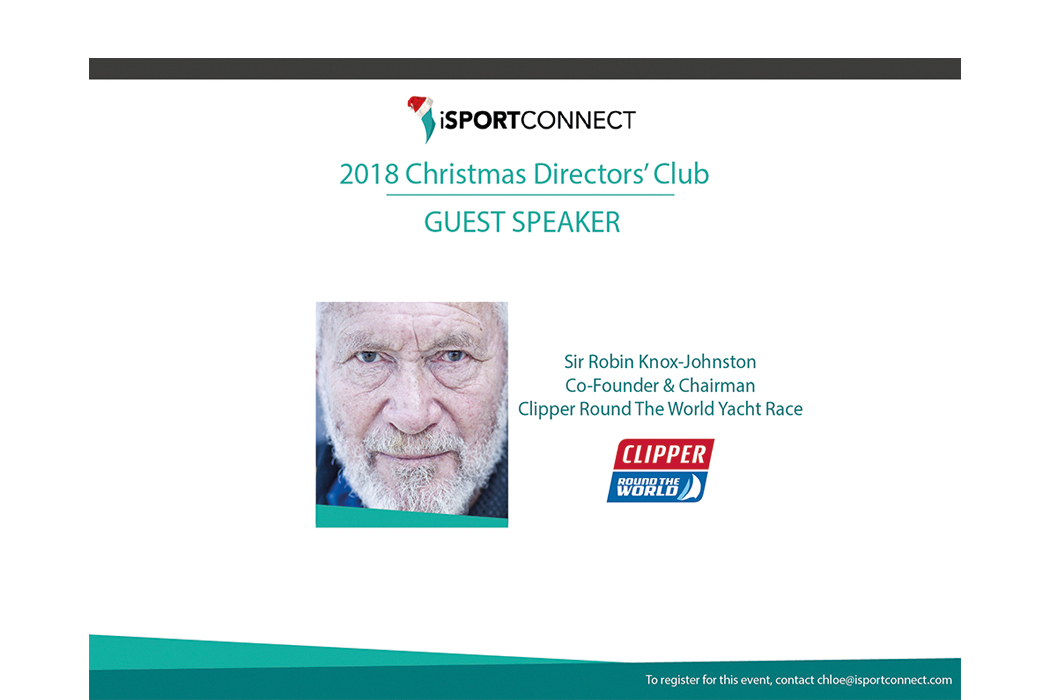 iSPORTCONNECT

2018 Christmas Directors' Club

GUEST SPEAKER

Sir Robin Knox-Johnston
Co-Founder & Chairman
Clipper Round The World Yacht Race

CLIPPER
ROUND THE WORLD

To register for this event, contact chloe@isportconnect.com